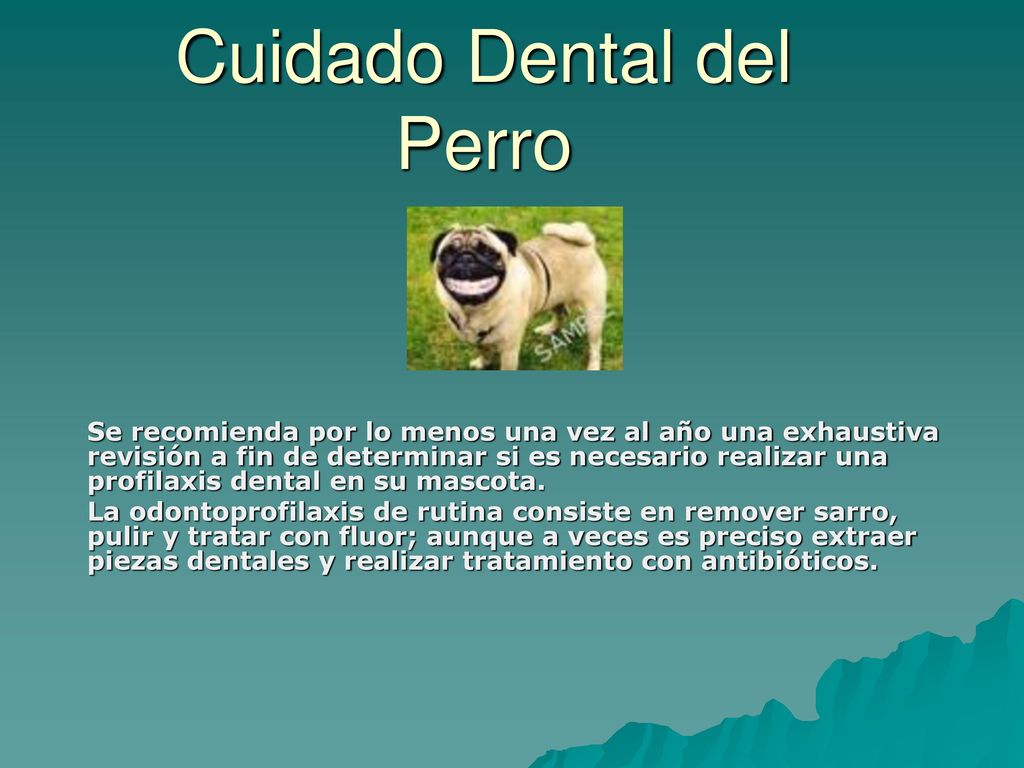 Cuidado Dental del Perro

SAMPLE

Se recomienda por lo menos una vez al año una exhaustiva revisión a fin de determinar si es necesario realizar una profilaxis dental en su mascota.

La odontoprofilaxis de rutina consiste en remover sarro, pulir y tratar con fluor; aunque a veces es preciso extraer piezas dentales y realizar tratamiento con antibióticos.